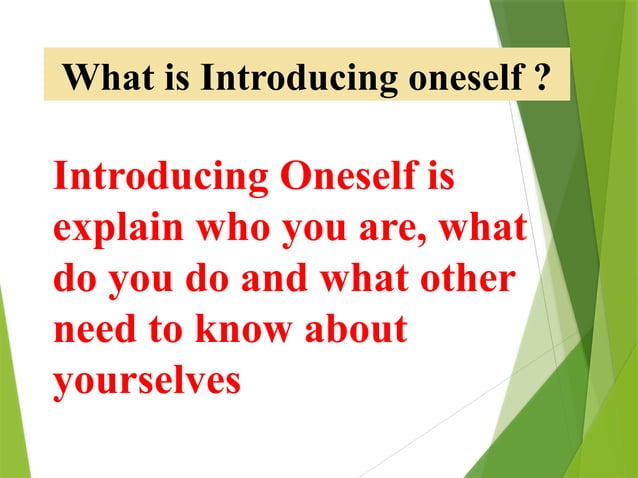 What is Introducing oneself ?

Introducing Oneself is explain who you are, what do you do and what other need to know about yourselves